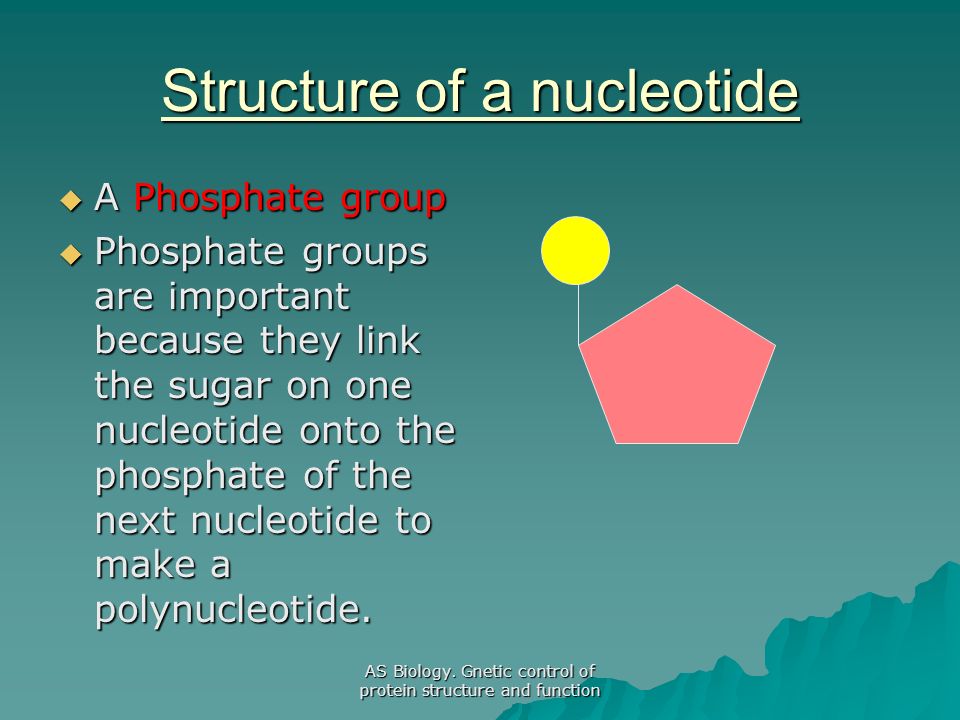 Structure of a nucleotide

◆ A Phosphate group

◆ Phosphate groups are important because they link the sugar on one nucleotide onto the phosphate of the next nucleotide to make a polynucleotide.

AS Biology. Gnetic control of protein structure and function